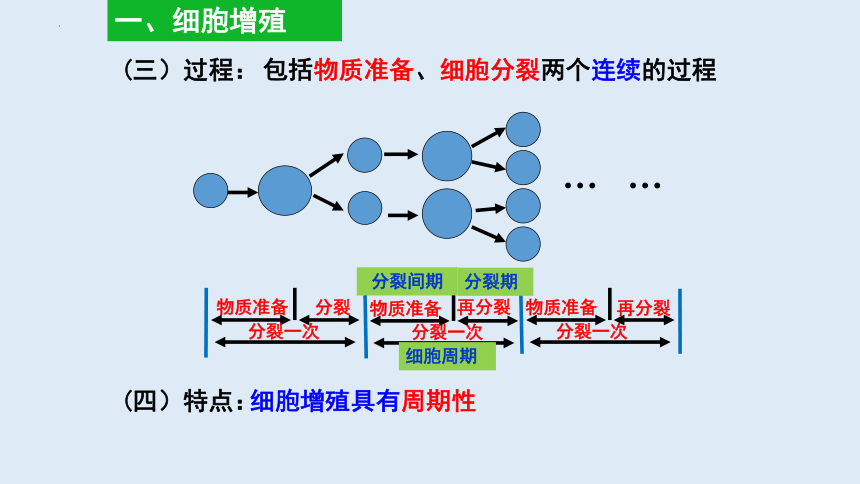 一、细胞增殖

（三）过程：包括物质准备、细胞分裂两个连续的过程

… …

分裂间期 分裂期

物质准备 分裂 物质准备 再分裂 物质准备 再分裂

分裂一次 分裂一次 分裂一次

细胞周期

（四）特点：细胞增殖具有周期性